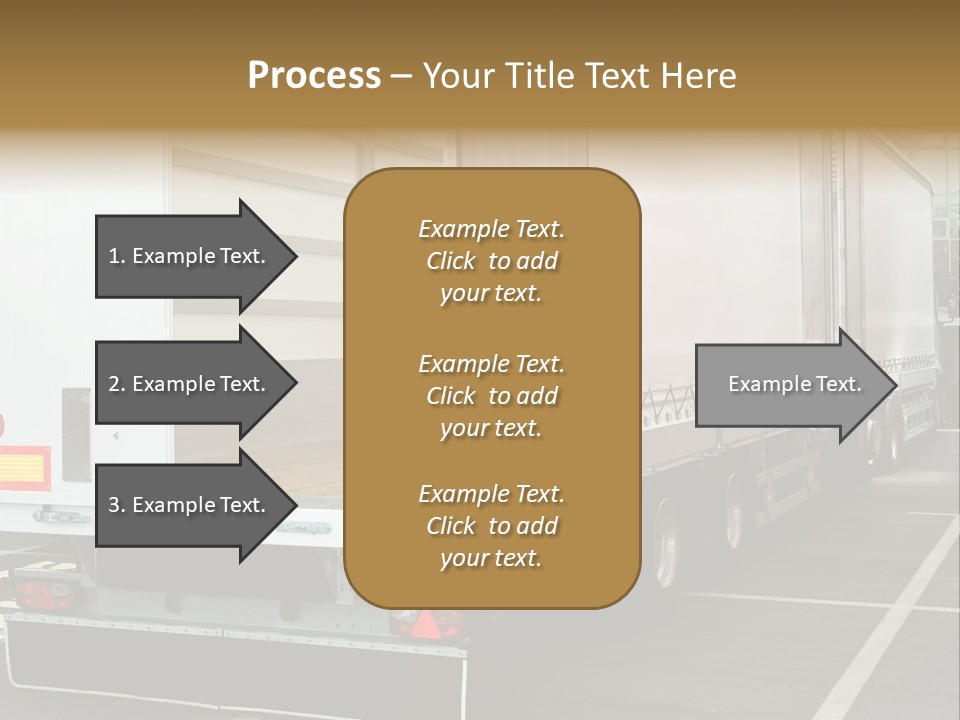 Process – Your Title Text Here

1. Example Text.

2. Example Text.

3. Example Text.

Example Text. Click to add your text.

Example Text. Click to add your text.

Example Text. Click to add your text.

Example Text.